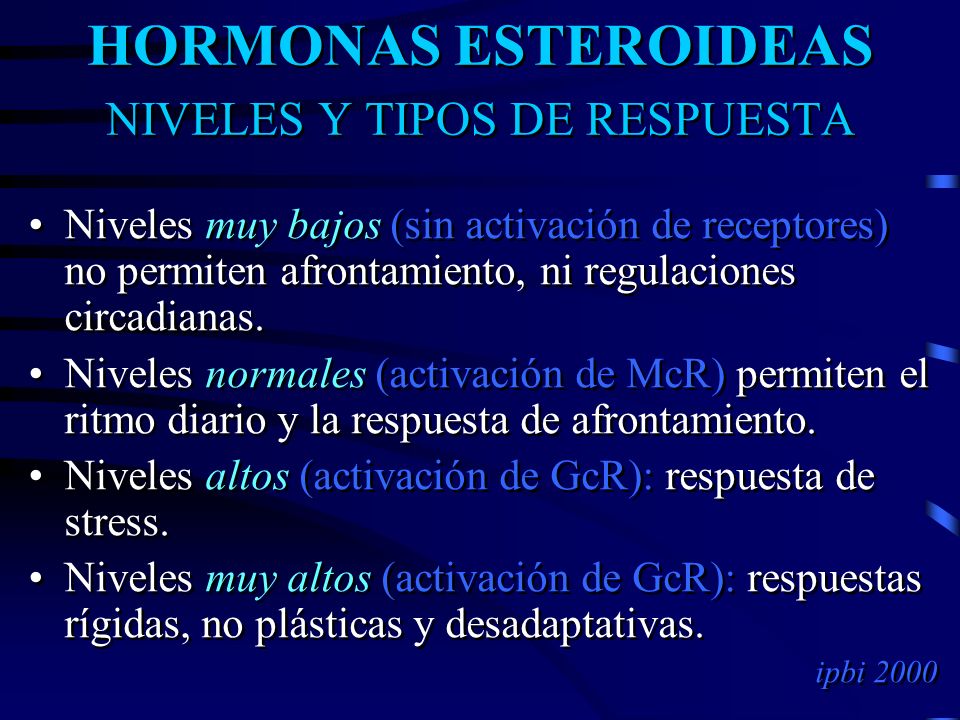 HORMONAS ESTEROIDEAS
NIVELES Y TIPOS DE RESPUESTA

• Niveles muy bajos (sin activación de receptores) no permiten afrontamiento, ni regulaciones circadianas.
• Niveles normales (activación de McR) permiten el ritmo diario y la respuesta de afrontamiento.
• Niveles altos (activación de GcR): respuesta de stress.
• Niveles muy altos (activación de GcR): respuestas rígidas, no plásticas y desadaptativas.

ipbi 2000